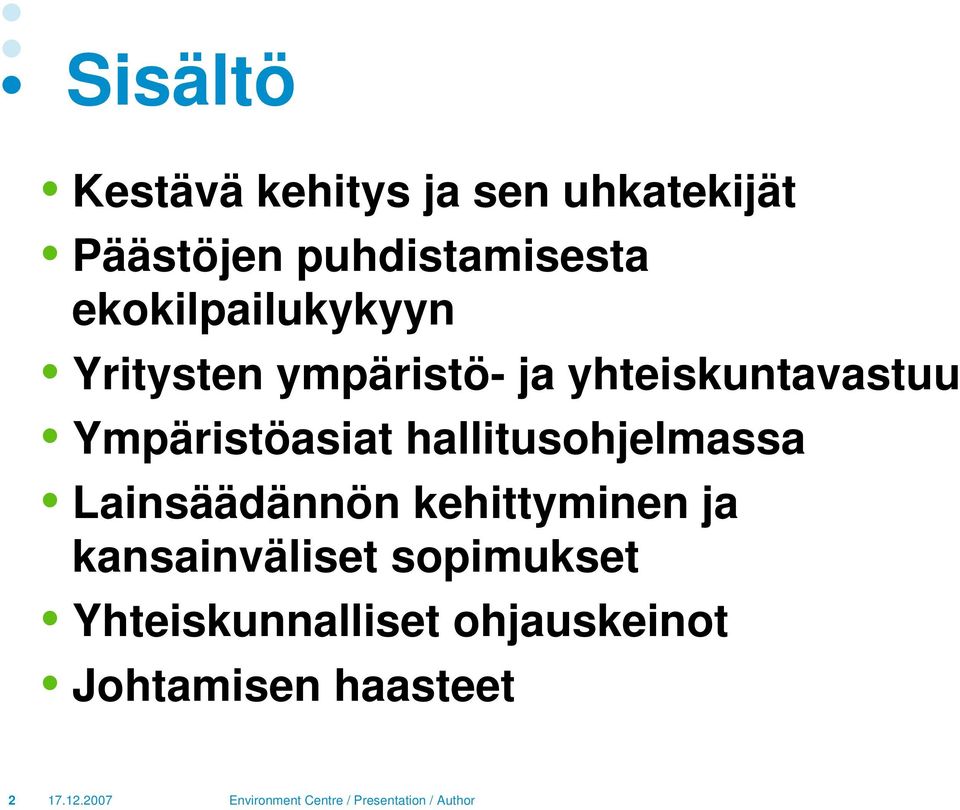 Sisältö

• Kestävä kehitys ja sen uhkatekijät
• Päästöjen puhdistamisesta ekokilpailukykyyn
• Yritysten ympäristö- ja yhteiskuntavastuu
• Ympäristöasiat hallitusohjelmassa
• Lainsäädännön kehittyminen ja kansainväliset sopimukset
• Yhteiskunnalliset ohjauskeinot
• Johtamisen haasteet

2 17.12.2007 Environment Centre / Presentation / Author